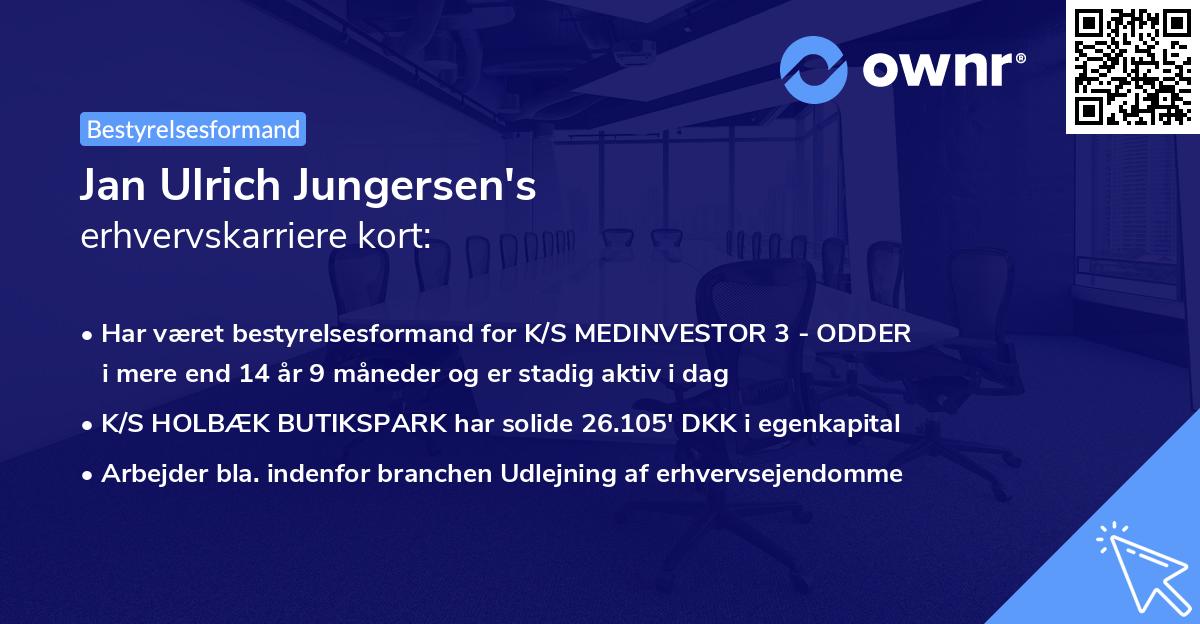 ownr®

Bestyrelsesformand

Jan Ulrich Jungersen's
erhvervskarriere kort:

• Har været bestyrelsesformand for K/S MEDINVESTOR 3 - ODDER i mere end 14 år 9 måneder og er stadig aktiv i dag
• K/S HOLBÆK BUTIKSPARK har solide 26.105' DKK i egenkapital
• Arbejder bla. indenfor branchen Udlejning af erhvervsejendomme